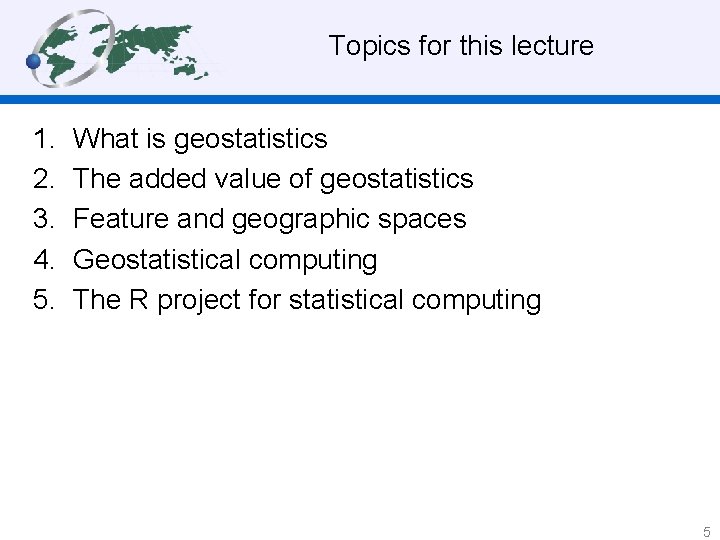 Topics for this lecture

1. What is geostatistics
2. The added value of geostatistics
3. Feature and geographic spaces
4. Geostatistical computing
5. The R project for statistical computing

5